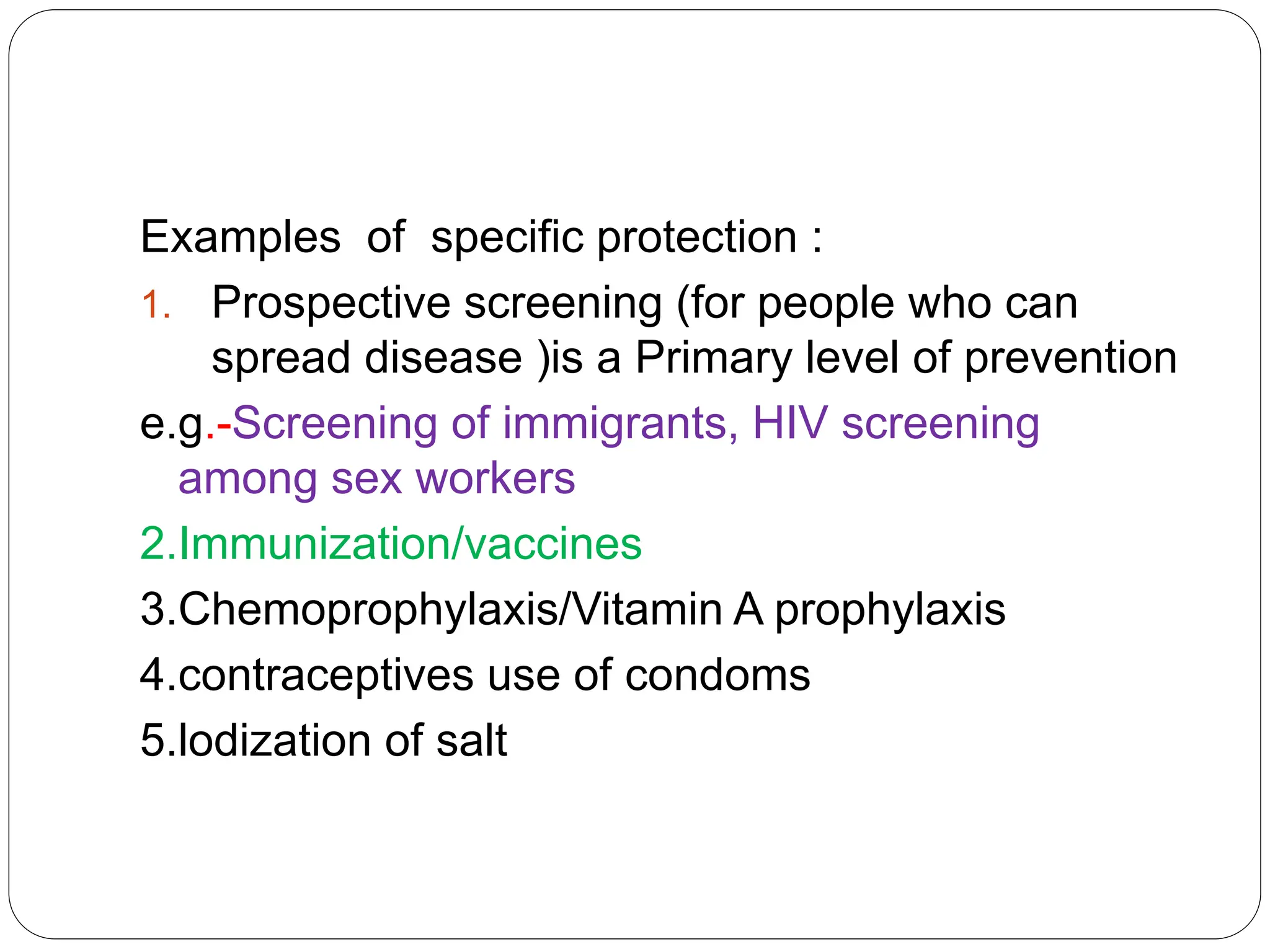 Examples of specific protection :

1. Prospective screening (for people who can spread disease )is a Primary level of prevention

e.g.-Screening of immigrants, HIV screening among sex workers

2.Immunization/vaccines

3.Chemoprophylaxis/Vitamin A prophylaxis

4.contraceptives use of condoms

5.Iodization of salt